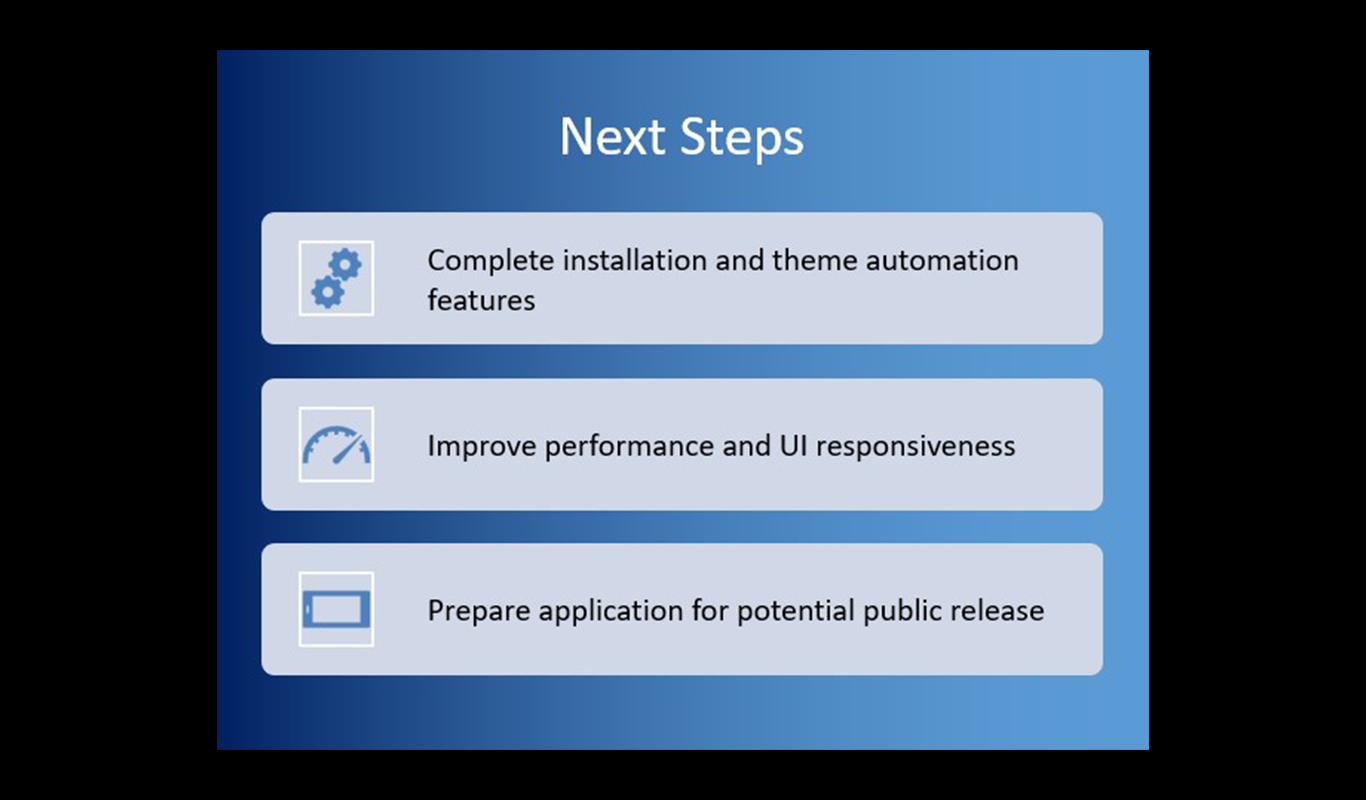 Next Steps

Complete installation and theme automation features

Improve performance and UI responsiveness

Prepare application for potential public release